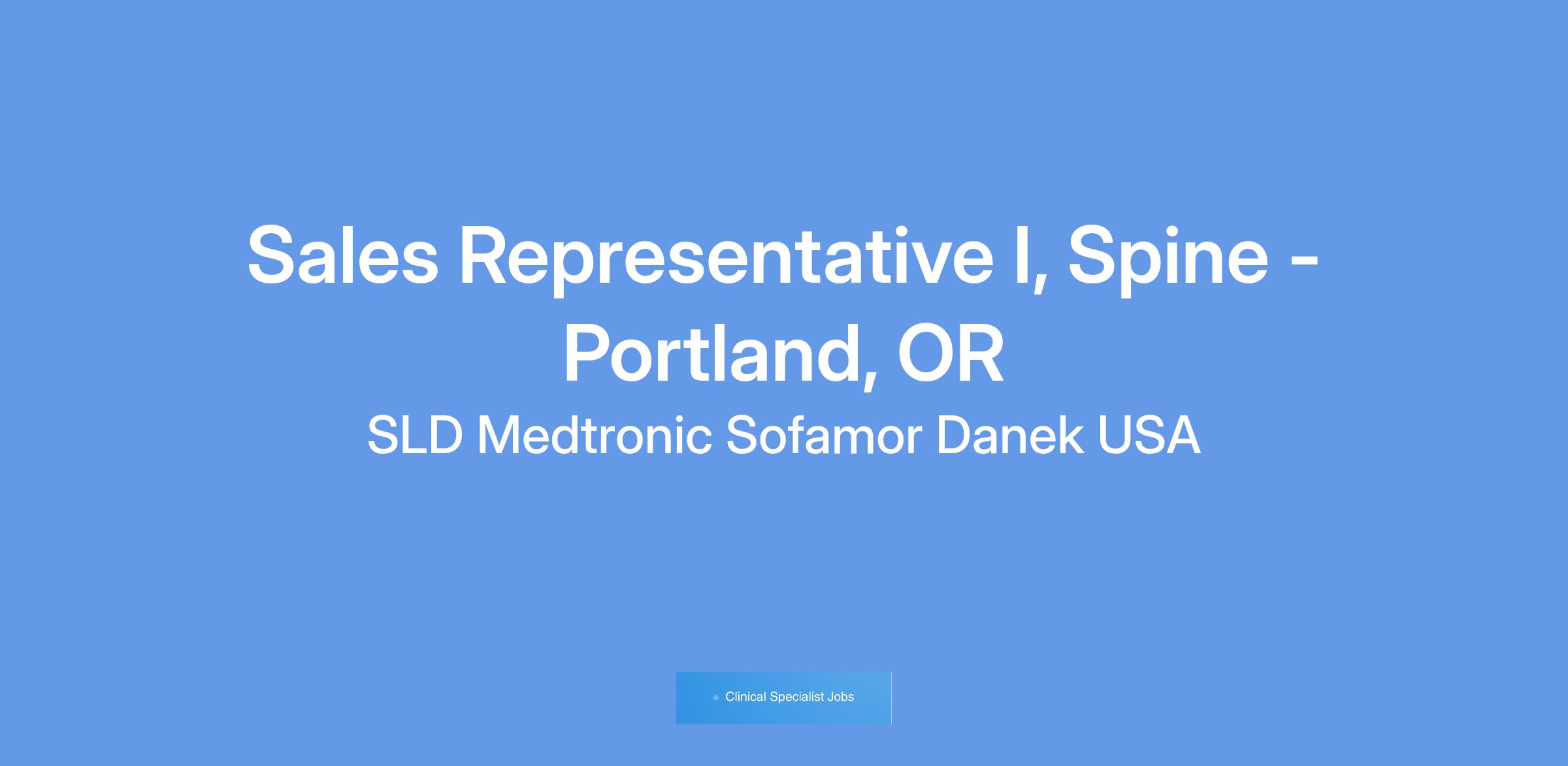 Sales Representative I, Spine - Portland, OR

SLD Medtronic Sofamor Danek USA

Clinical Specialist Jobs